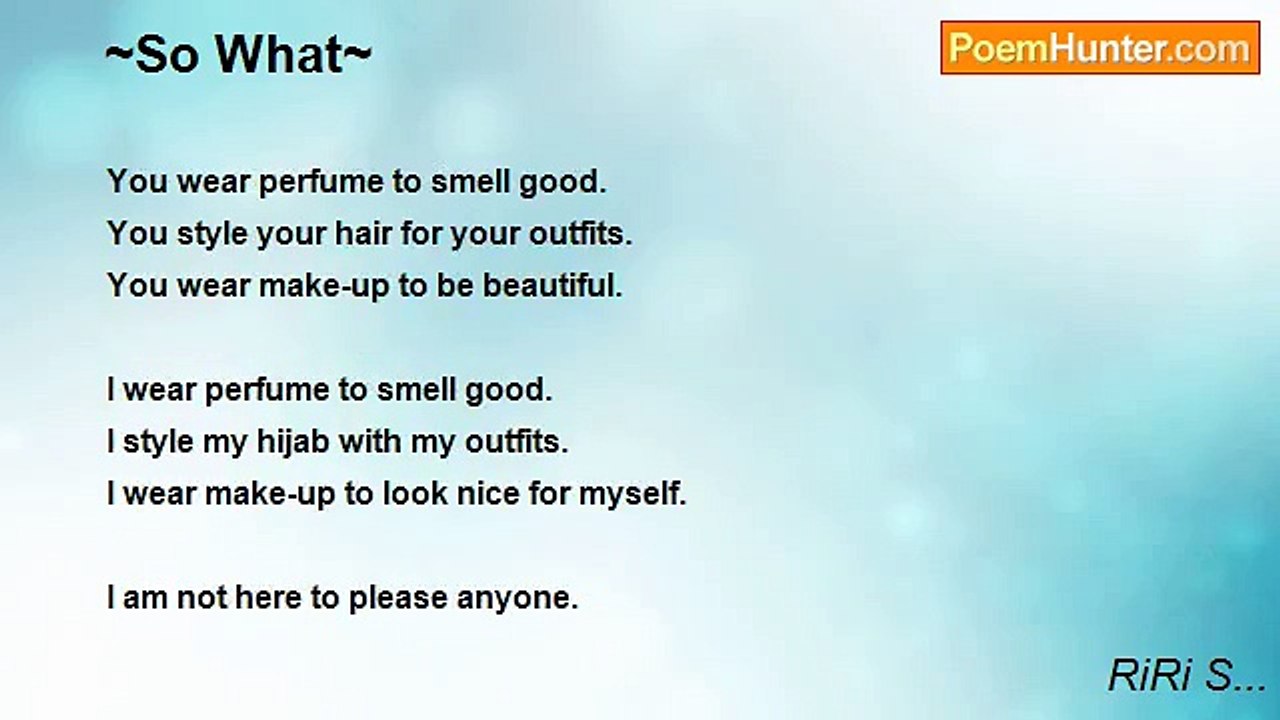 ~So What~

PoemHunter.com

You wear perfume to smell good.
You style your hair for your outfits.
You wear make-up to be beautiful.

I wear perfume to smell good.
I style my hijab with my outfits.
I wear make-up to look nice for myself.

I am not here to please anyone.

RiRi S...